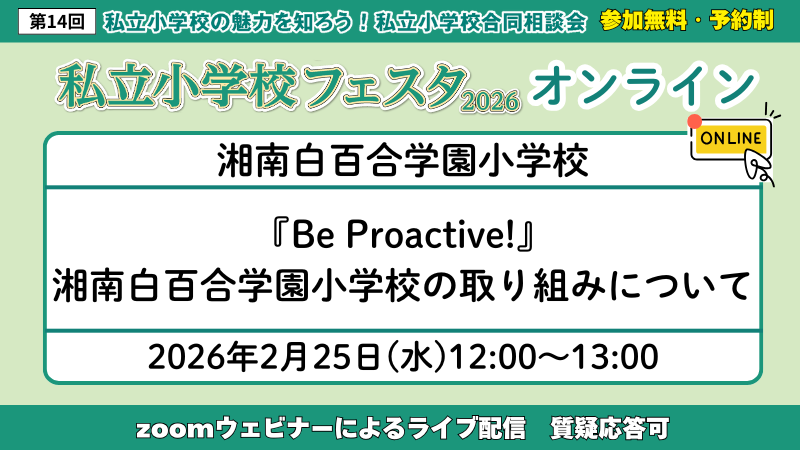 第14回 私立小学校の魅力を知ろう！私立小学校合同相談会 参加無料・予約制

私立小学校フェスタ2026 オンライン

ONLINE

湘南白百合学園小学校

『Be Proactive!』
湘南白百合学園小学校の取り組みについて

2026年2月25日(水)12:00～13:00

zoomウェビナーによるライブ配信　質疑応答可